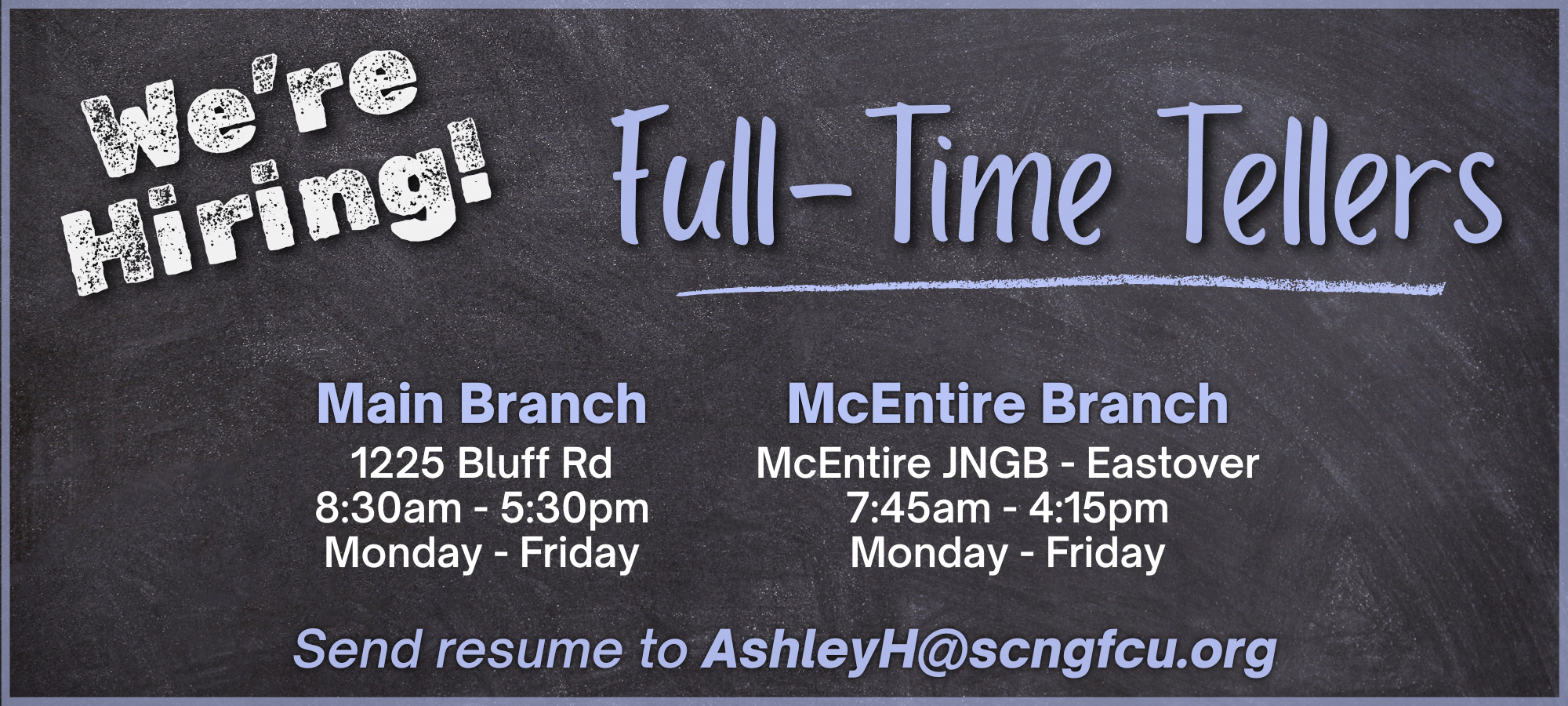 We're Hiring!

Full-Time Tellers

Main Branch
1225 Bluff Rd
8:30am - 5:30pm
Monday - Friday

McEntire Branch
McEntire JNGB - Eastover
7:45am - 4:15pm
Monday - Friday

Send resume to AshleyH@scngfcu.org